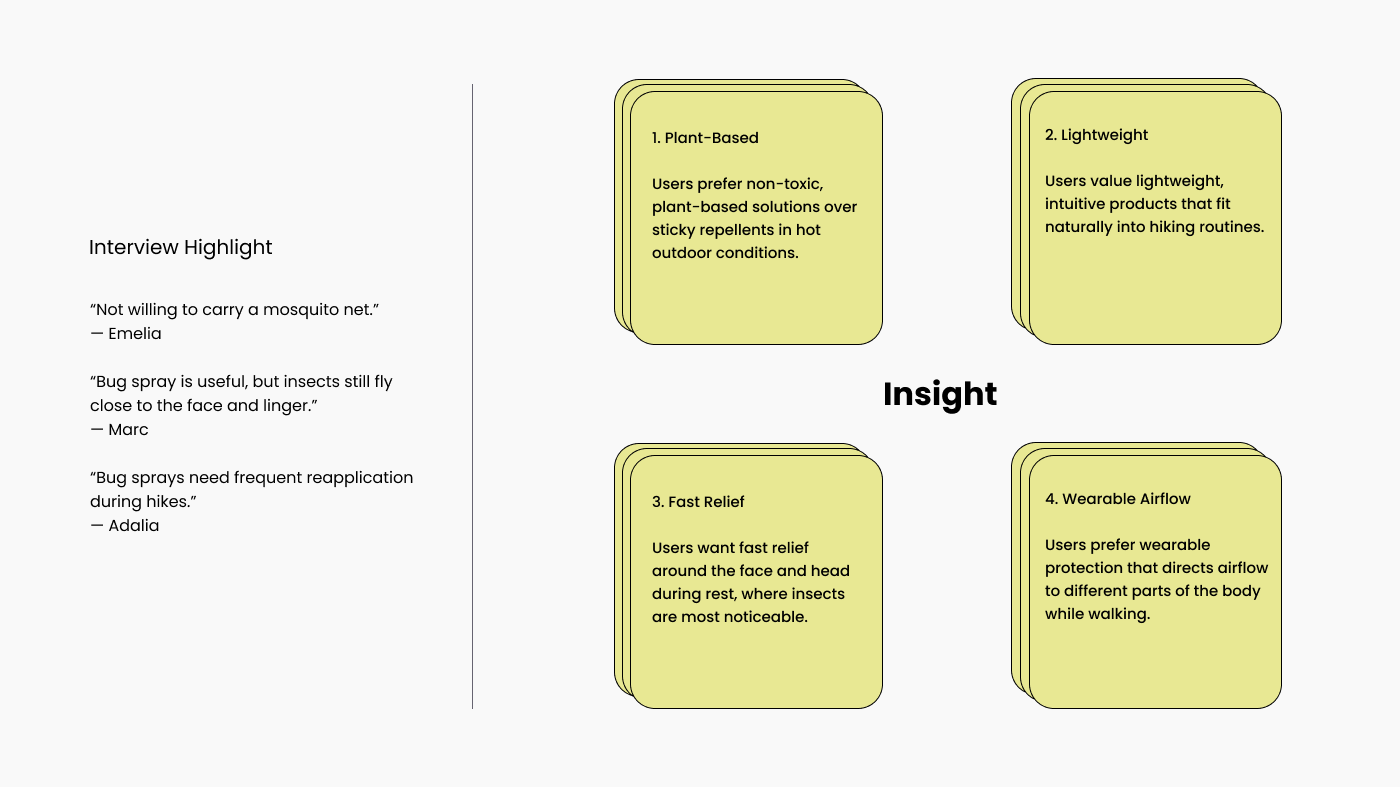 Interview Highlight

“Not willing to carry a mosquito net.”
— Emelia

“Bug spray is useful, but insects still fly close to the face and linger.”
— Marc

“Bug sprays need frequent reapplication during hikes.”
— Adalia

1. Plant-Based

Users prefer non-toxic, plant-based solutions over sticky repellents in hot outdoor conditions.

2. Lightweight

Users value lightweight, intuitive products that fit naturally into hiking routines.

Insight

3. Fast Relief

Users want fast relief around the face and head during rest, where insects are most noticeable.

4. Wearable Airflow

Users prefer wearable protection that directs airflow to different parts of the body while walking.